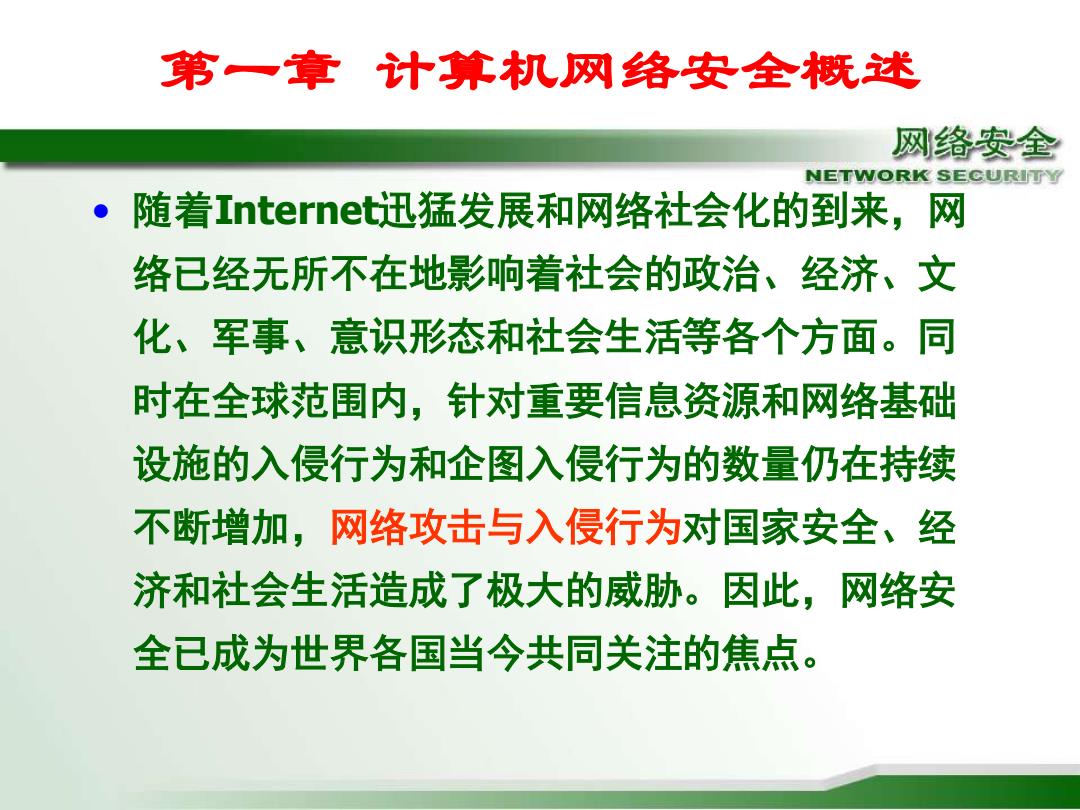 第一章 计算机网络安全概述

网络安全
NETWORK SECURITY

• 随着Internet迅猛发展和网络社会化的到来，网络已经无所不在地影响着社会的政治、经济、文化、军事、意识形态和社会生活等各个方面。同时在全球范围内，针对重要信息资源和网络基础设施的入侵行为和企图入侵行为的数量仍在持续不断增加，网络攻击与入侵行为对国家安全、经济和社会生活造成了极大的威胁。因此，网络安全已成为世界各国当今共同关注的焦点。